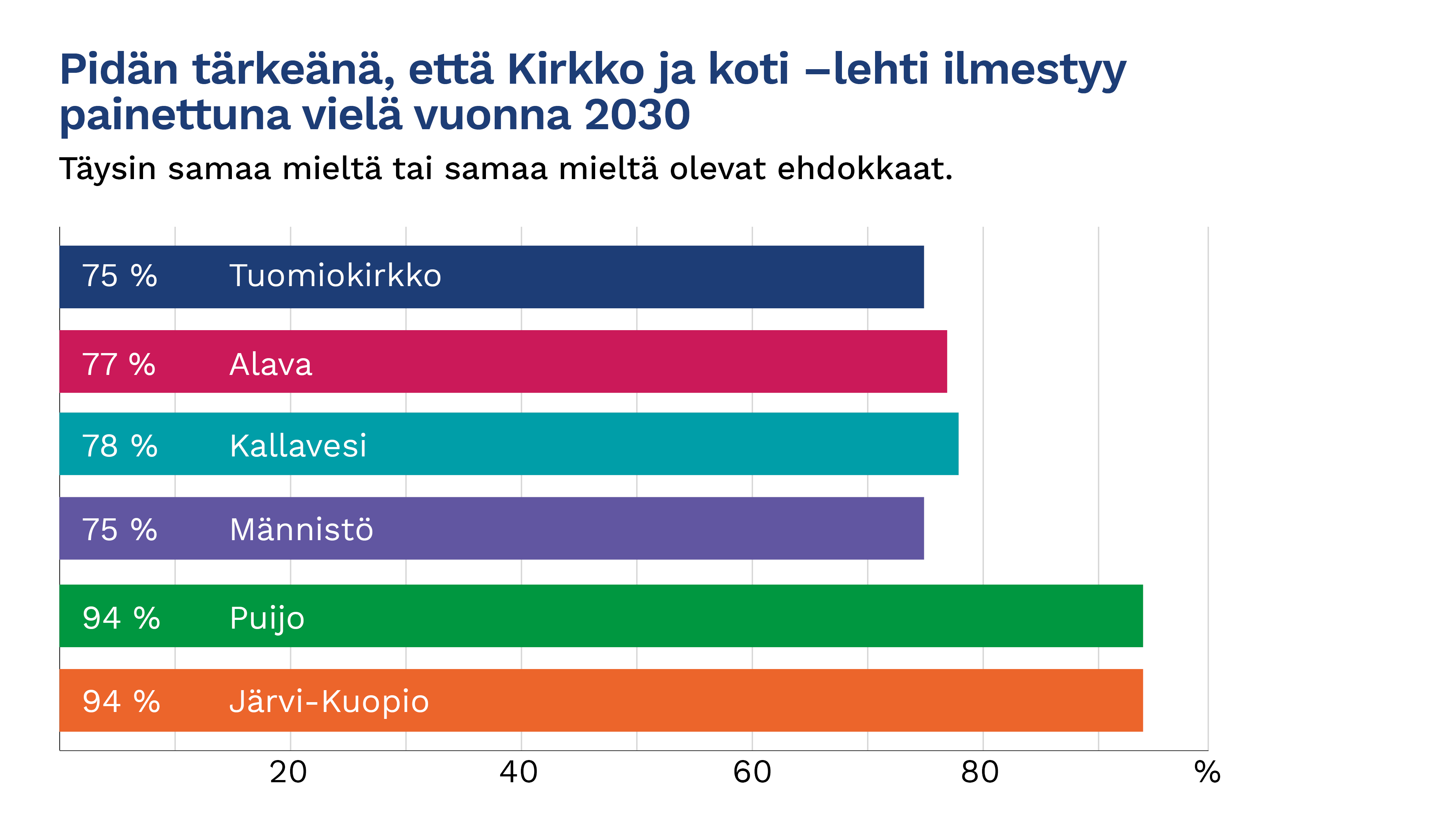 Pidän tärkeänä, että Kirkko ja koti –lehti ilmestyy painettuna vielä vuonna 2030

Täysin samaa mieltä tai samaa mieltä olevat ehdokkaat.

75 % Tuomiokirkko

77 % Alava

78 % Kallavesi

75 % Männistö

94 % Puijo

94 % Järvi-Kuopio

20
40
60
80
%